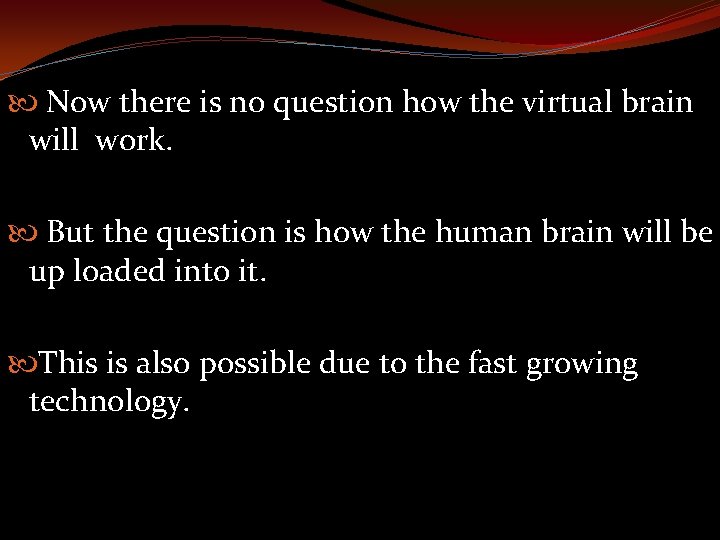 Now there is no question how the virtual brain will work.

But the question is how the human brain will be up loaded into it.

This is also possible due to the fast growing technology.